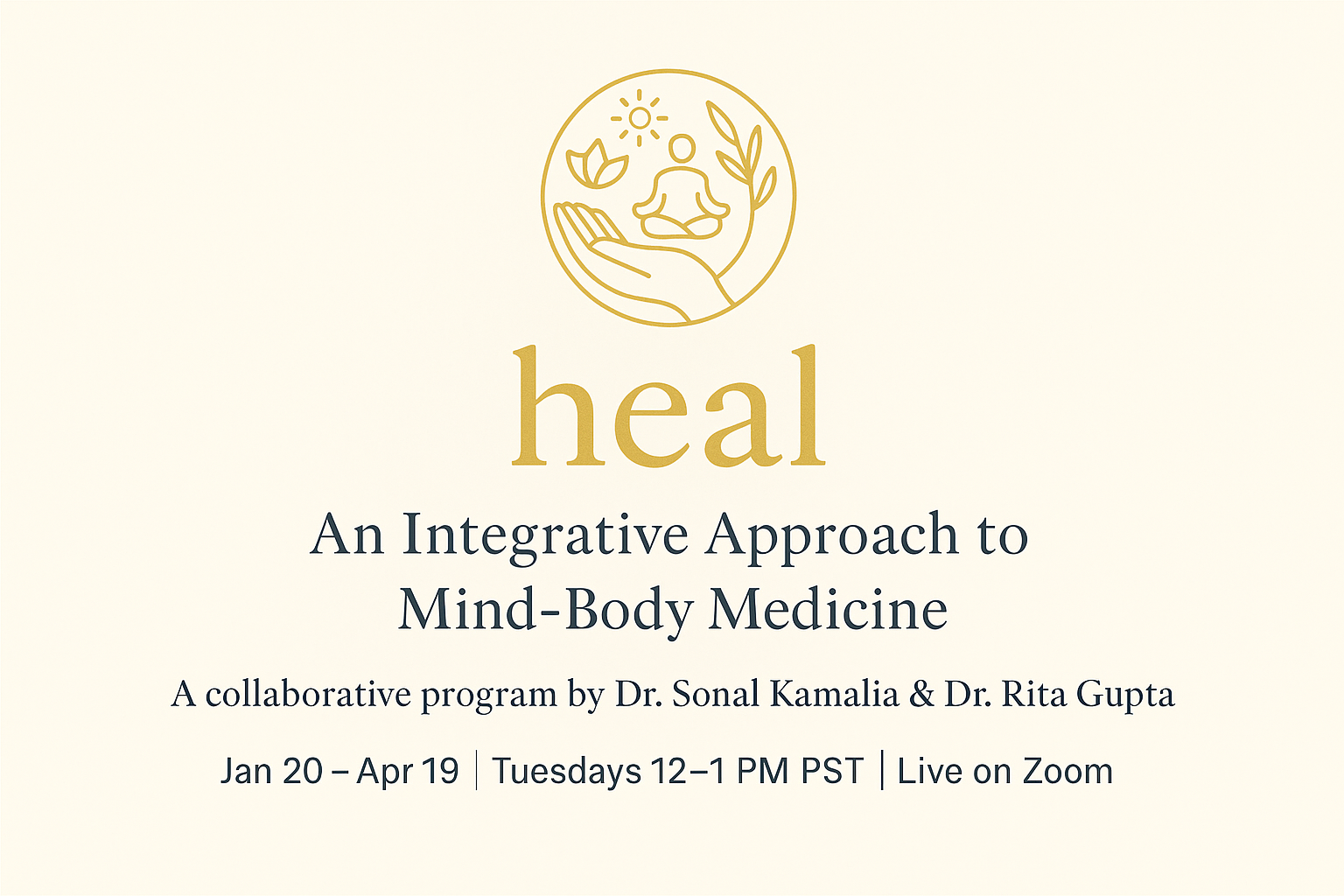 heal

An Integrative Approach to Mind-Body Medicine

A collaborative program by Dr. Sonal Kamalia & Dr. Rita Gupta

Jan 20 – Apr 19 | Tuesdays 12–1 PM PST | Live on Zoom